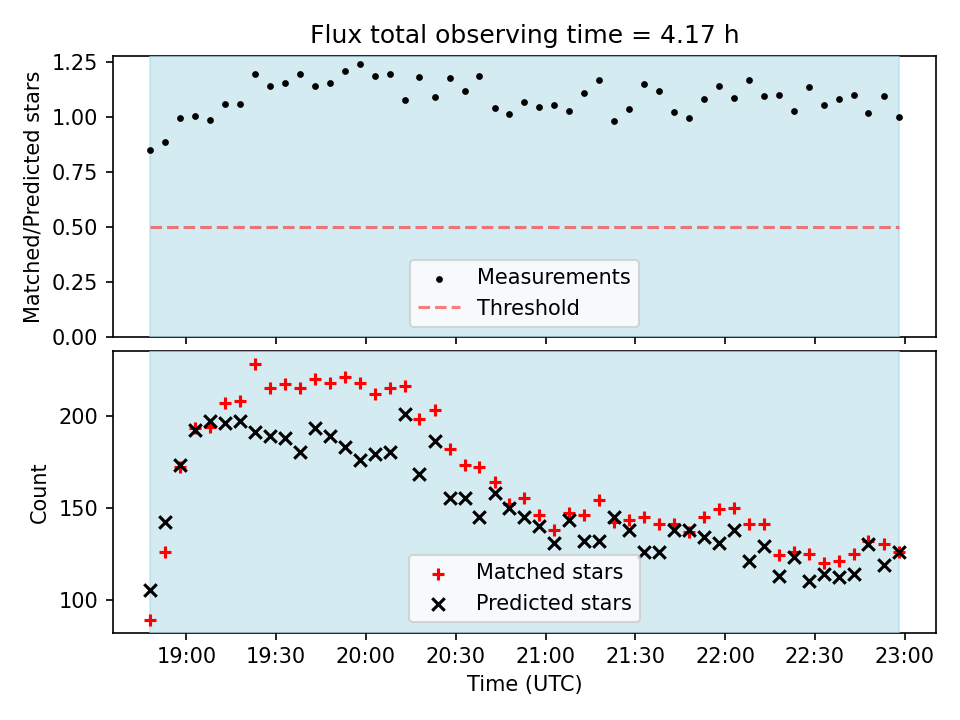 Flux total observing time = 4.17 h

Matched/Predicted stars

1.25
1.00
0.75
0.50
0.25
0.00

Measurements
Threshold

Count

200
150
100

Matched stars
Predicted stars

19:00
19:30
20:00
20:30
21:00
21:30
22:00
22:30
23:00

Time (UTC)